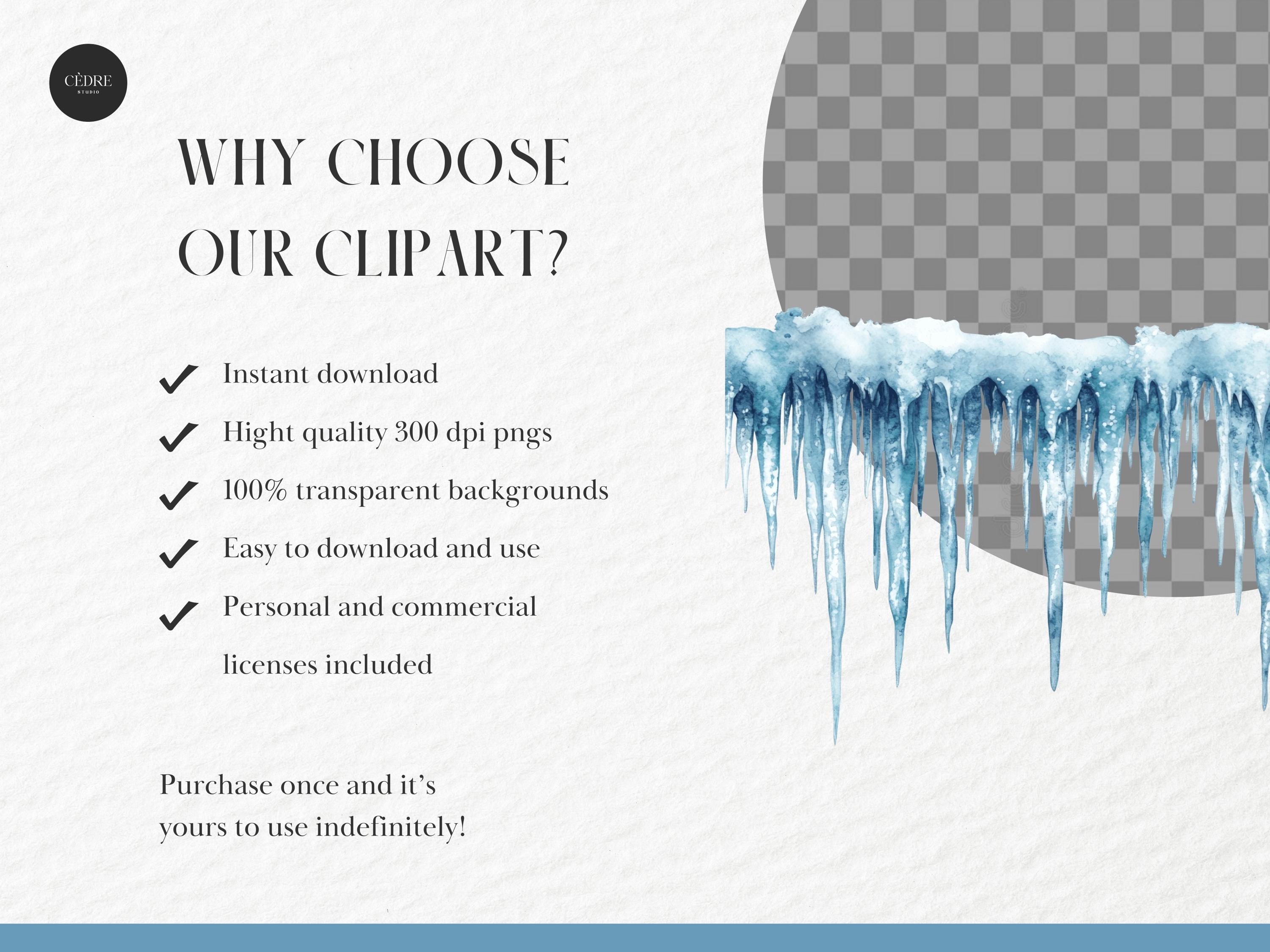 CÈDRE
STUDIO

WHY CHOOSE OUR CLIPART?

Instant download

Hight quality 300 dpi pngs

100% transparent backgrounds

Easy to download and use

Personal and commercial licenses included

Purchase once and it's yours to use indefinitely!